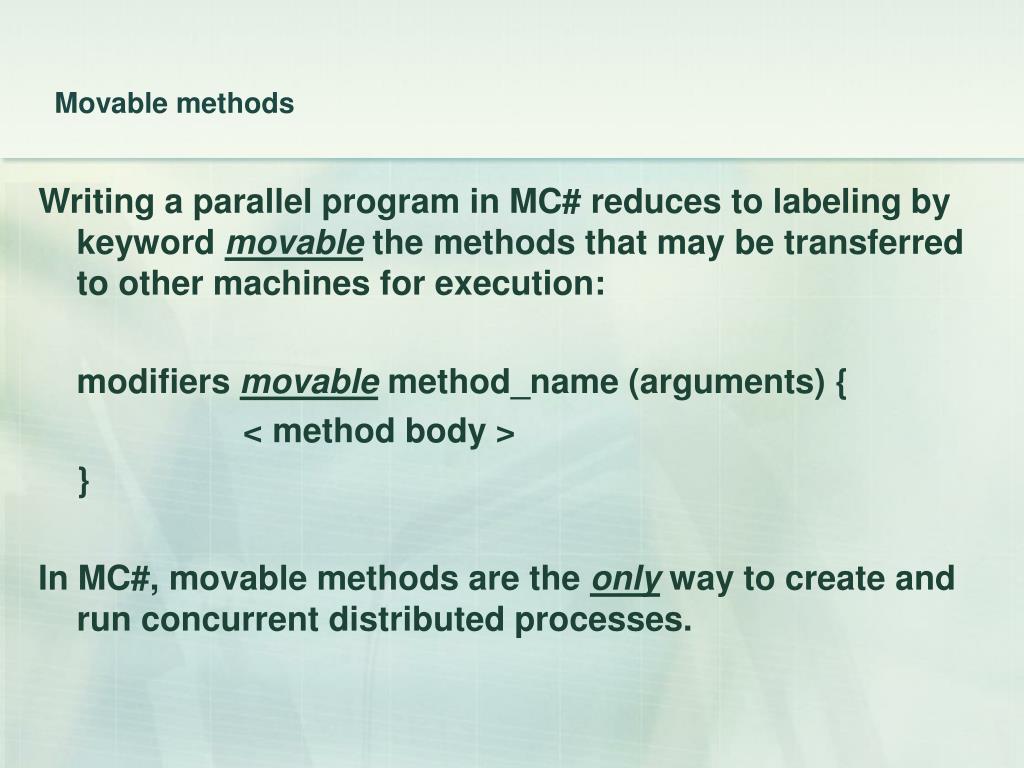 Movable methods

Writing a parallel program in MC# reduces to labeling by keyword movable the methods that may be transferred to other machines for execution:

modifiers movable method_name (arguments) {
< method body >
}

In MC#, movable methods are the only way to create and run concurrent distributed processes.